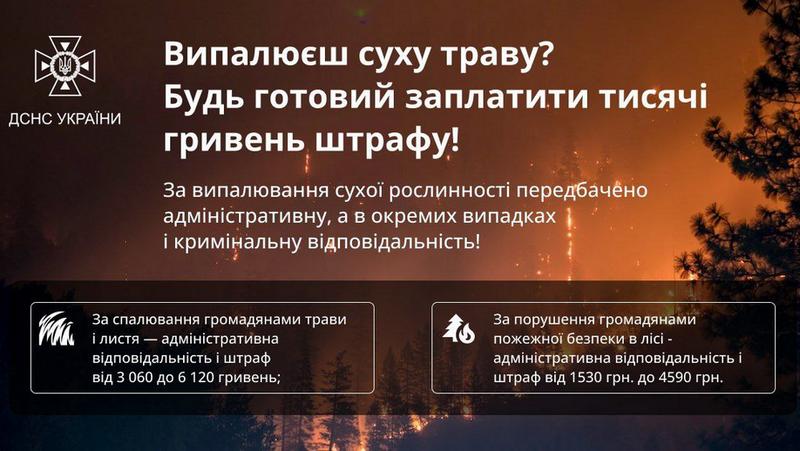 ДСНС УКРАЇНИ

Випалюєш суху траву? Будь готовий заплатити тисячі гривень штрафу!

За випалювання сухої рослинності передбачено адміністративну, а в окремих випадках і кримінальну відповідальність!

За спалювання громадянами трави і листя — адміністративна відповідальність і штраф від 3 060 до 6 120 гривень;

За порушення громадянами пожежної безпеки в лісі - адміністративна відповідальність і штраф від 1530 грн. до 4590 грн.